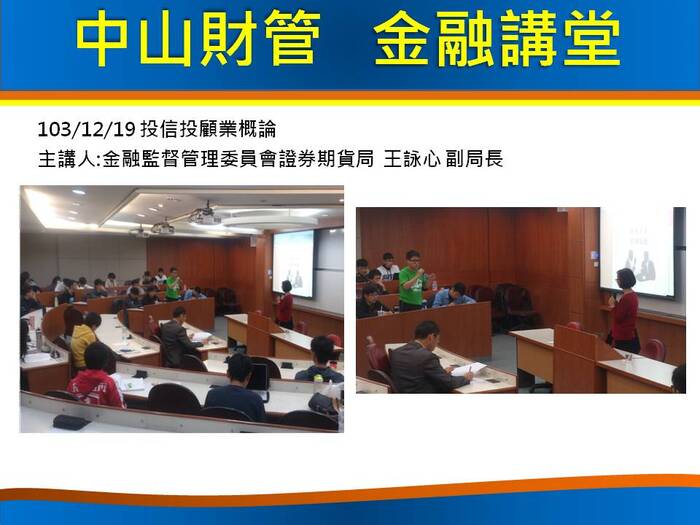 中山財管　金融講堂

103/12/19 投信投顧業概論
主講人:金融監督管理委員會證券期貨局 王詠心 副局長